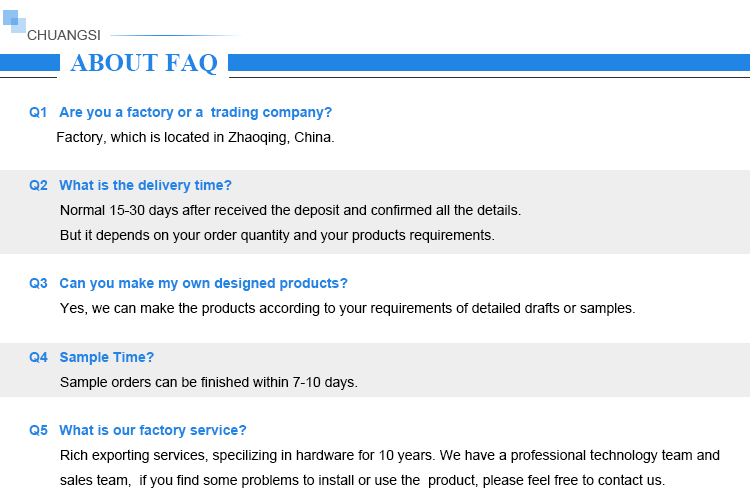 CHUANGSI

ABOUT FAQ

Q1 Are you a factory or a trading company?
Factory, which is located in Zhaoqing, China.

Q2 What is the delivery time?
Normal 15-30 days after received the deposit and confirmed all the details.
But it depends on your order quantity and your products requirements.

Q3 Can you make my own designed products?
Yes, we can make the products according to your requirements of detailed drafts or samples.

Q4 Sample Time?
Sample orders can be finished within 7-10 days.

Q5 What is our factory service?
Rich exporting services, specilizing in hardware for 10 years. We have a professional technology team and sales team, if you find some problems to install or use the product, please feel free to contact us.